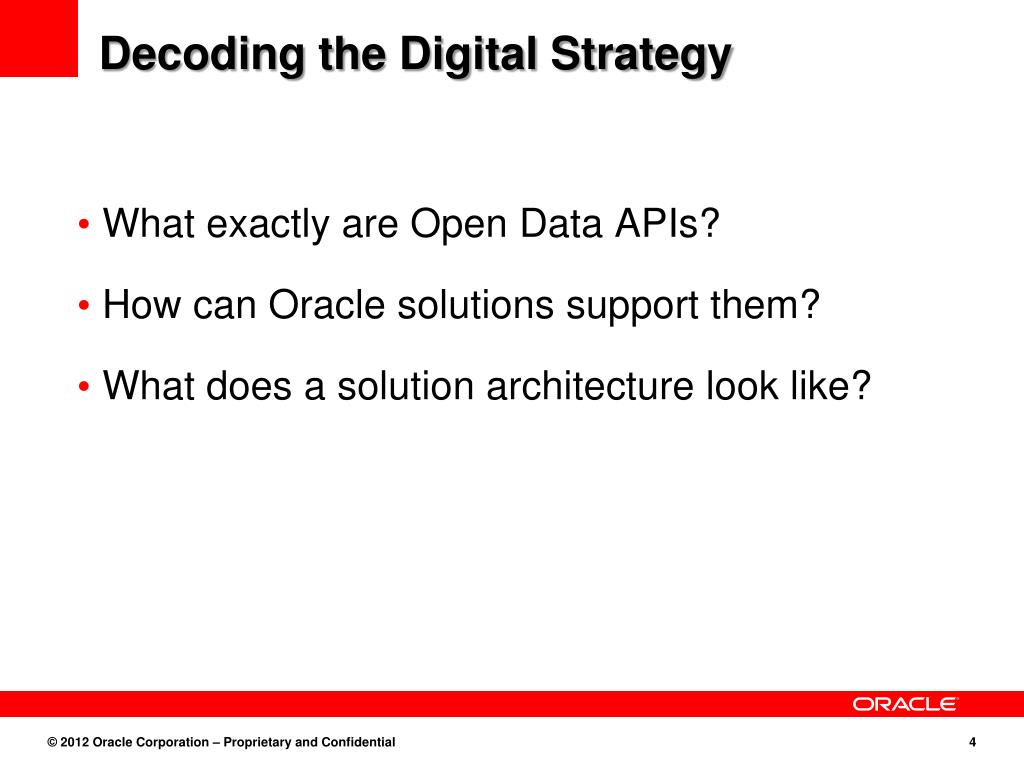 Decoding the Digital Strategy

• What exactly are Open Data APIs?

• How can Oracle solutions support them?

• What does a solution architecture look like?

ORACLE

© 2012 Oracle Corporation – Proprietary and Confidential

4